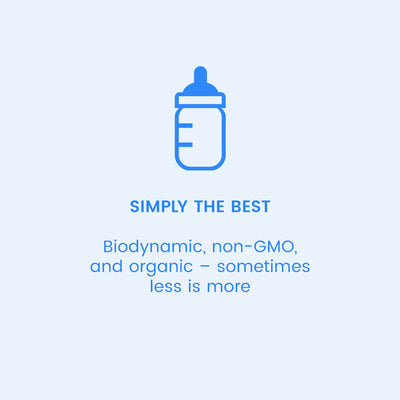 SIMPLY THE BEST

Biodynamic, non-GMO, and organic – sometimes less is more